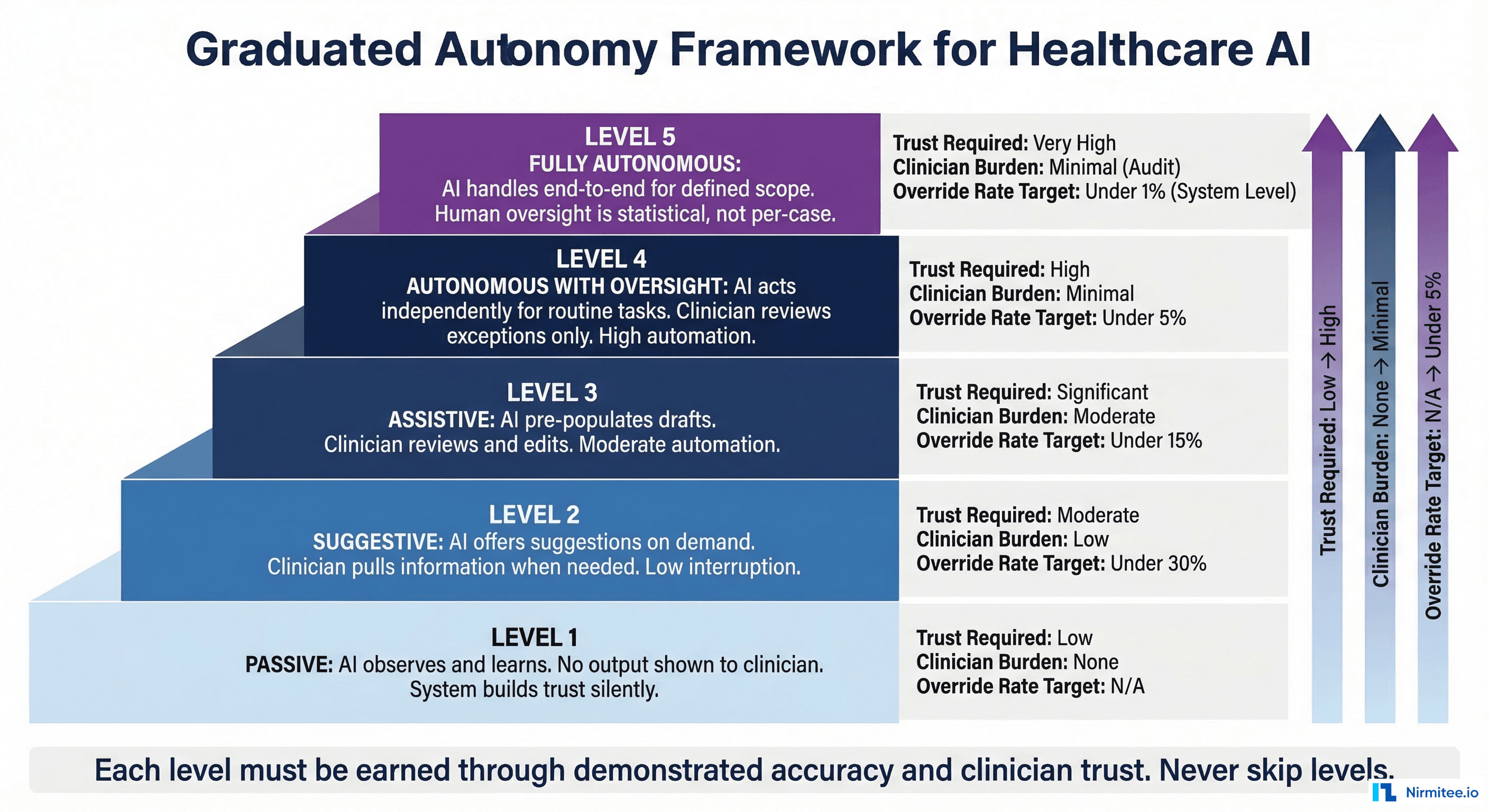 Graduated Autonomy Framework for Healthcare AI

LEVEL 5
FULLY AUTONOMOUS: AI handles end-to-end for defined scope. Human oversight is statistical, not per-case.

Trust Required: Very High
Clinician Burden: Minimal (Audit)
Override Rate Target: Under 1% (System Level)

LEVEL 4
AUTONOMOUS WITH OVERSIGHT: AI acts independently for routine tasks. Clinician reviews exceptions only. High automation.

Trust Required: High
Clinician Burden: Minimal
Override Rate Target: Under 5%

LEVEL 3
ASSISTIVE: AI pre-populates drafts. Clinician reviews and edits. Moderate automation.

Trust Required: Significant
Clinician Burden: Moderate
Override Rate Target: Under 15%

LEVEL 2
SUGGESTIVE: AI offers suggestions on demand. Clinician pulls information when needed. Low interruption.

Trust Required: Moderate
Clinician Burden: Low
Override Rate Target: Under 30%

LEVEL 1
PASSIVE: AI observes and learns. No output shown to clinician. System builds trust silently.

Trust Required: Low
Clinician Burden: None
Override Rate Target: N/A

Trust Required: Low → High

Clinician Burden: None → Minimal

Override Rate Target: N/A → Under 5%

Each level must be earned through demonstrated accuracy and clinician trust. Never skip levels.

Nirmitee.io